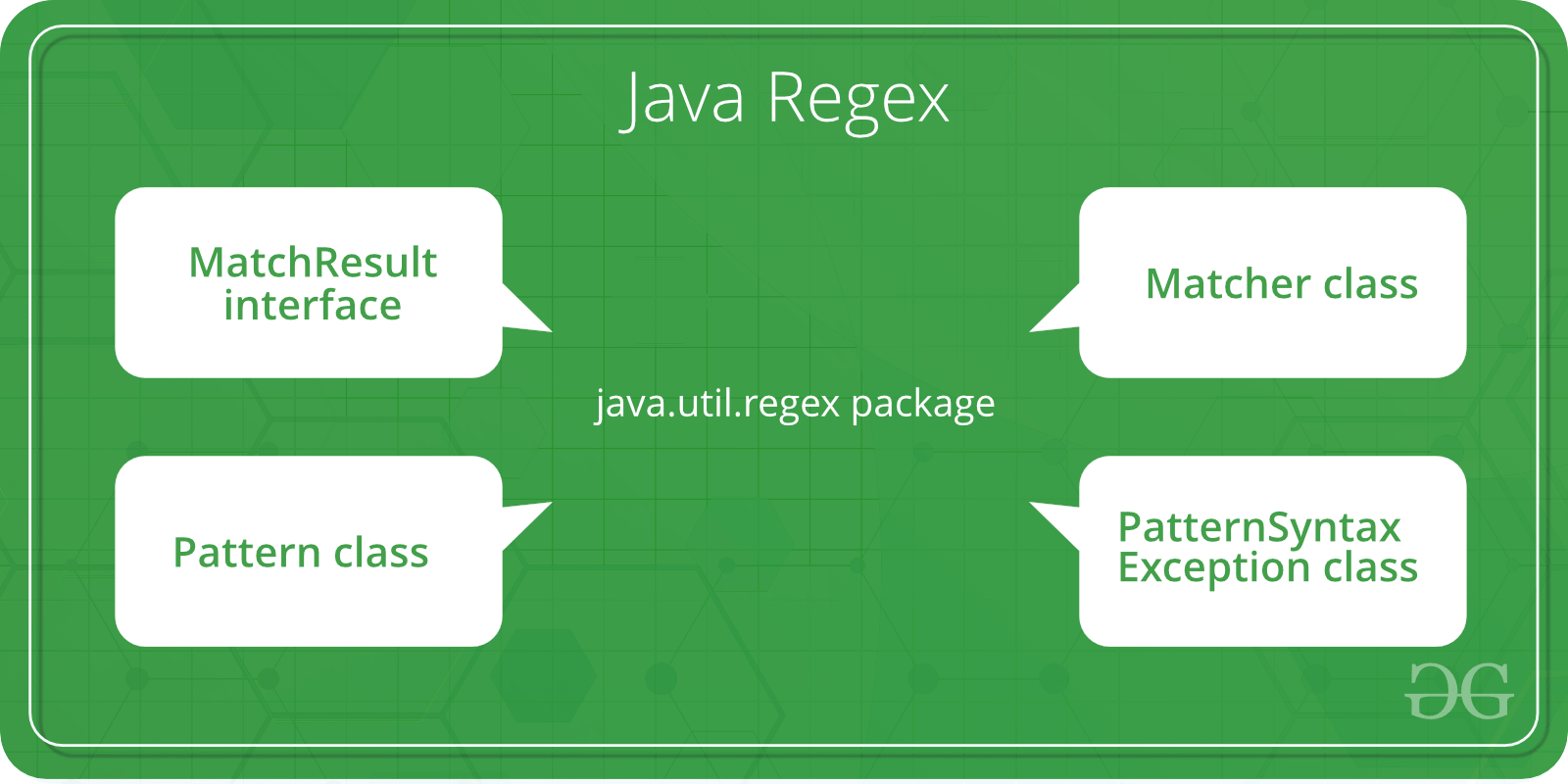 Java Regex

MatchResult interface

Matcher class

java.util.regex package

Pattern class

PatternSyntax Exception class

GG